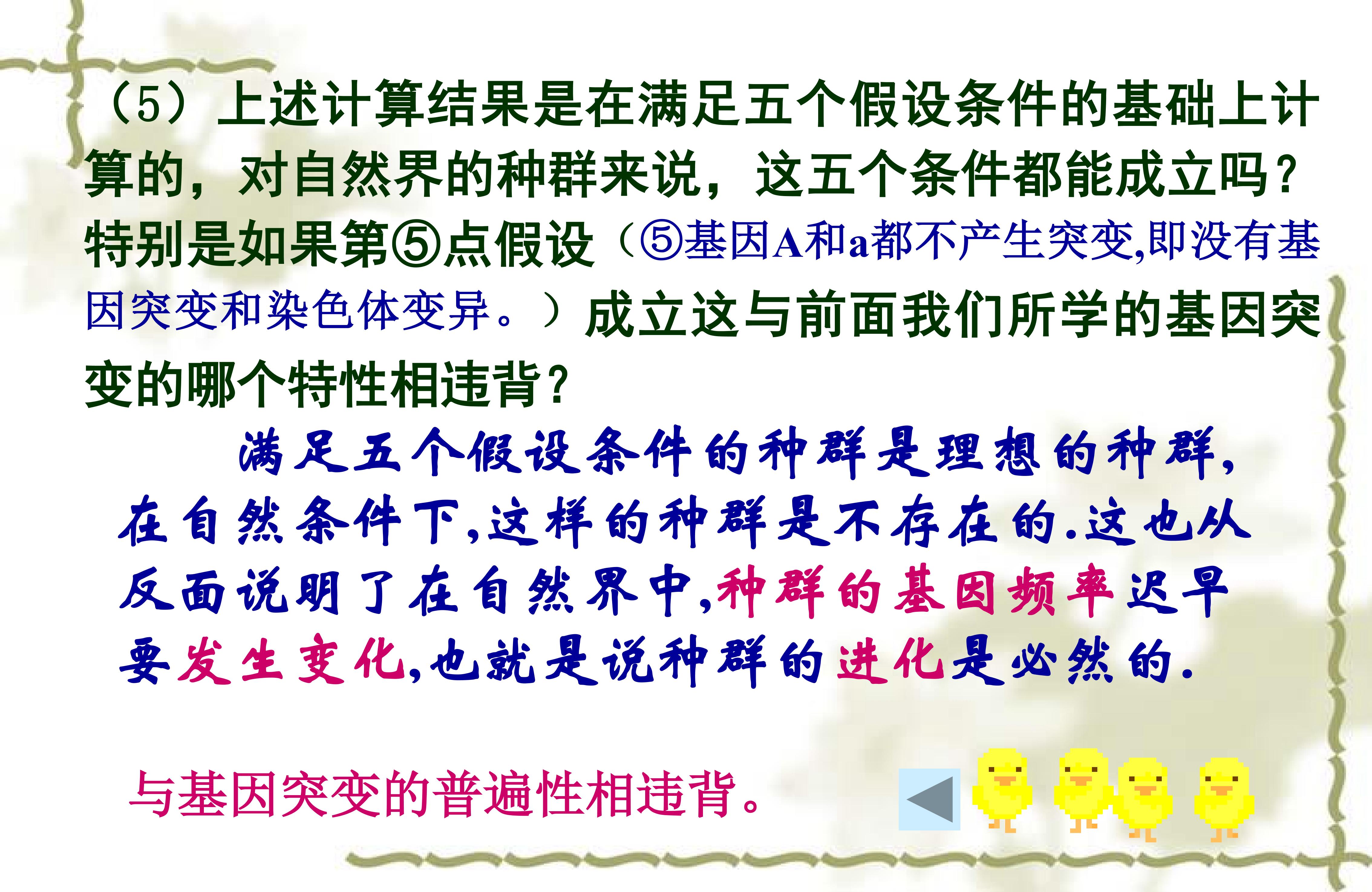 （5）上述计算结果是在满足五个假设条件的基础上计算的，对自然界的种群来说，这五个条件都能成立吗？特别是如果第⑤点假设（⑤基因A和a都不产生突变,即没有基因突变和染色体变异。）成立这与前面我们所学的基因突变的哪个特性相违背？

满足五个假设条件的种群是理想的种群,在自然条件下,这样的种群是不存在的.这也从反面说明了在自然界中,种群的基因频率迟早要发生变化,也就是说种群的进化是必然的.

与基因突变的普遍性相违背。